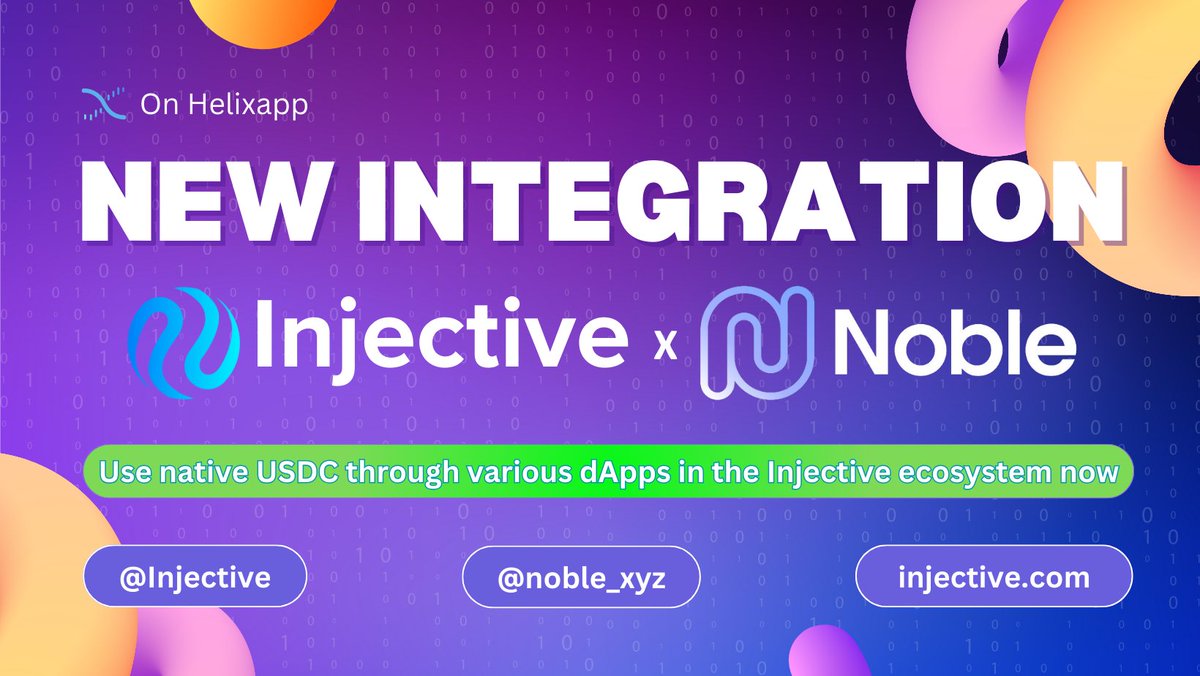 On Helixapp

NEW INTEGRATION

Injective x Noble

Use native USDC through various dApps in the Injective ecosystem now

@Injective

@noble_xyz

injective.com